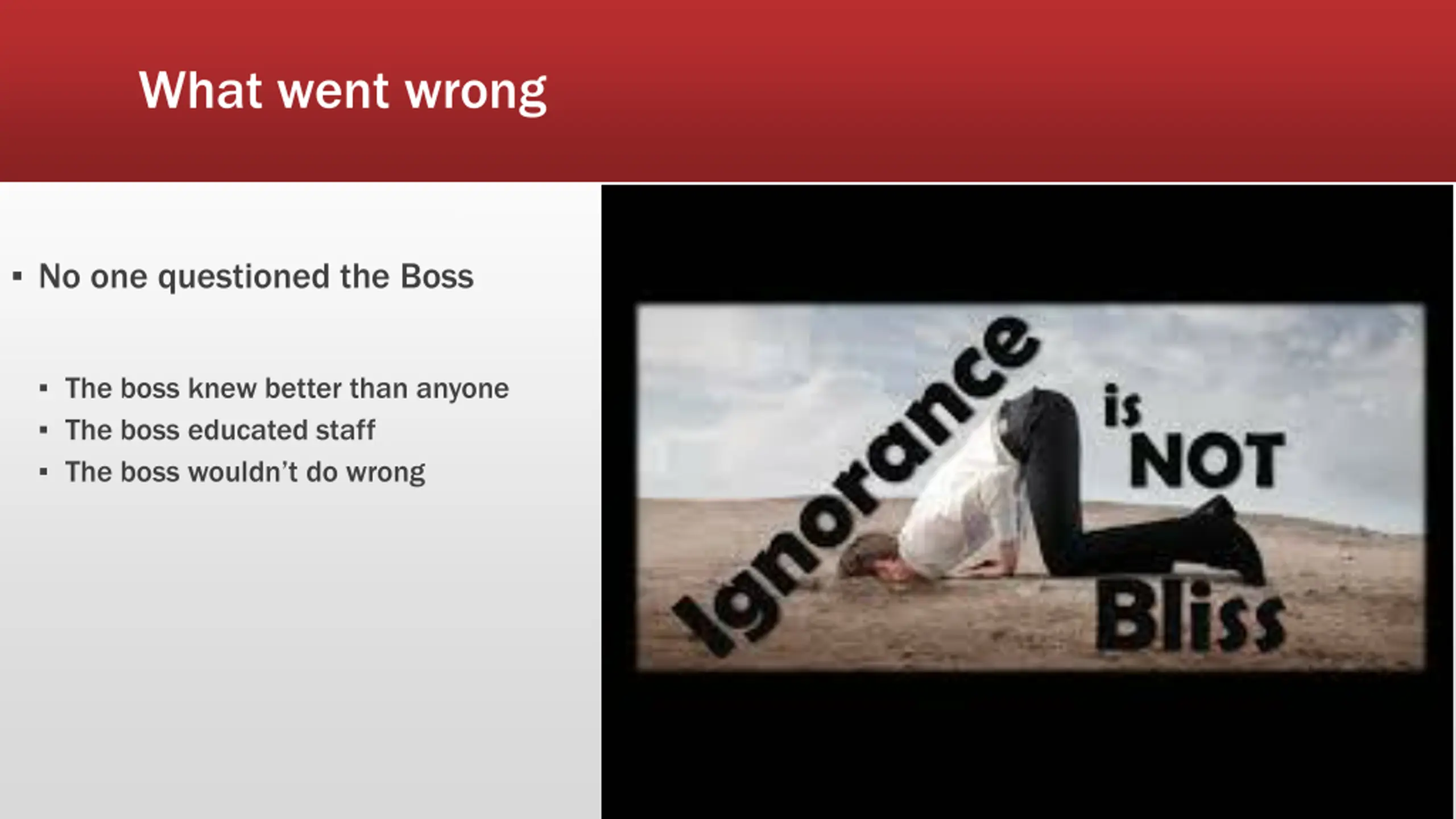 What went wrong

▪ No one questioned the Boss

▪ The boss knew better than anyone
▪ The boss educated staff
▪ The boss wouldn't do wrong

Ignorance is NOT Bliss